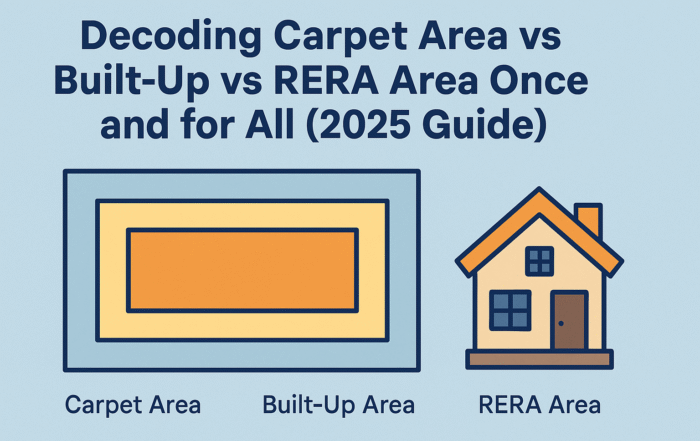 Decoding Carpet Area vs Built-Up vs RERA Area Once and for All (2025 Guide)

Carpet Area Built-Up Area RERA Area